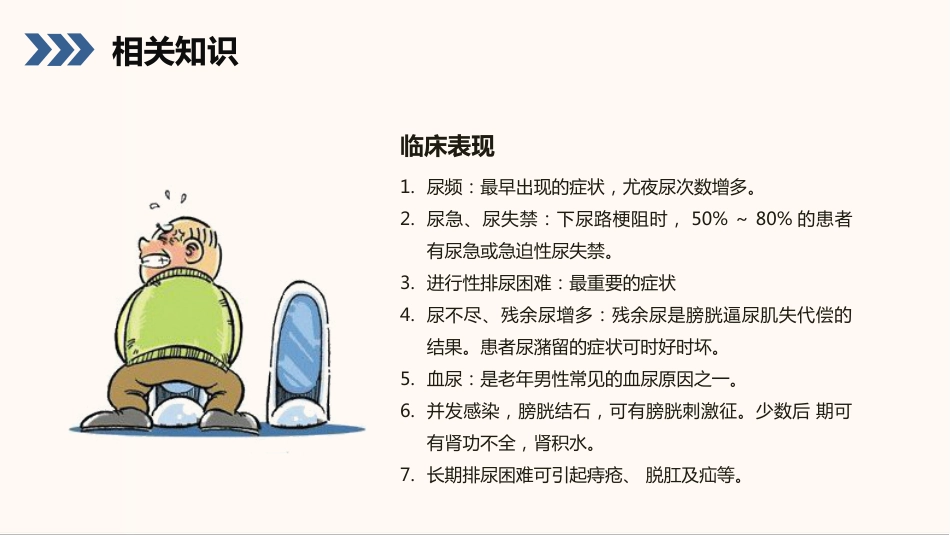 相关知识

临床表现

1. 尿频：最早出现的症状，尤夜尿次数增多。
2. 尿急、尿失禁：下尿路梗阻时， 50% ~ 80% 的患者有尿急或急迫性尿失禁。
3. 进行性排尿困难：最重要的症状
4. 尿不尽、残余尿增多：残余尿是膀胱逼尿肌失代偿的结果。患者尿潴留的症状可时好时坏。
5. 血尿：是老年男性常见的血尿原因之一。
6. 并发感染，膀胱结石，可有膀胱刺激征。少数后 期可有肾功不全，肾积水。
7. 长期排尿困难可引起痔疮、 脱肛及疝等。